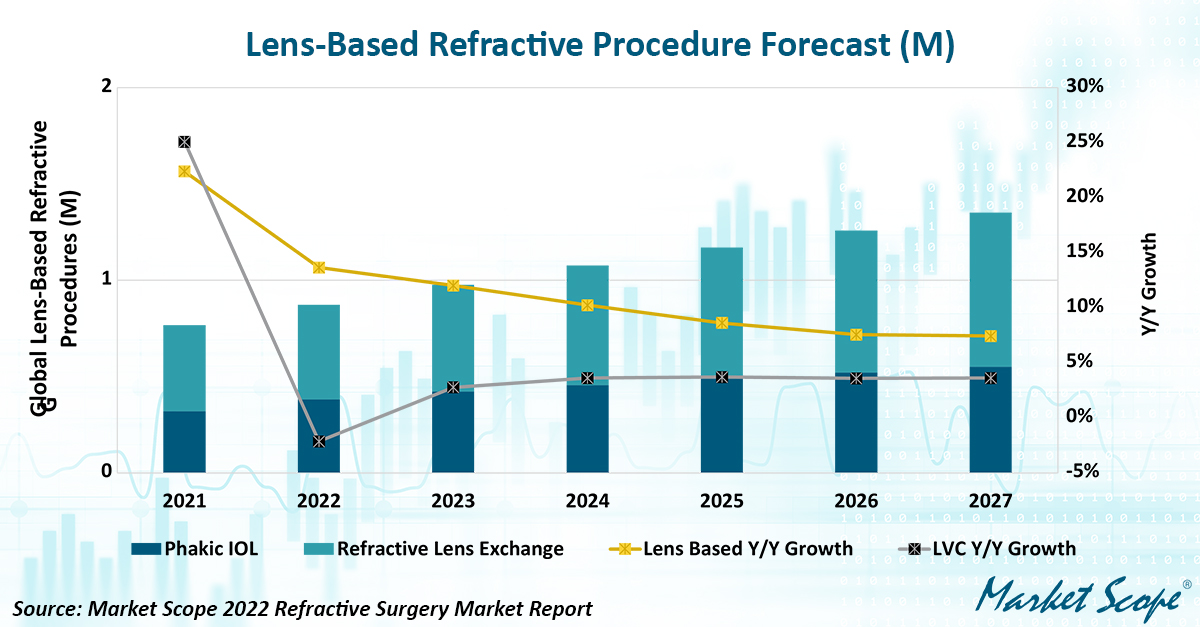 Lens-Based Refractive Procedure Forecast (M)

Global Lens-Based Refractive Procedures (M)

2
1
0

30%
25%
20%
15%
10%
5%
0%
-5%

Y/Y Growth

2021
2022
2023
2024
2025
2026
2027

Phakic IOL
Refractive Lens Exchange
Lens Based Y/Y Growth
LVC Y/Y Growth

Source: Market Scope 2022 Refractive Surgery Market Report

Market Scope®